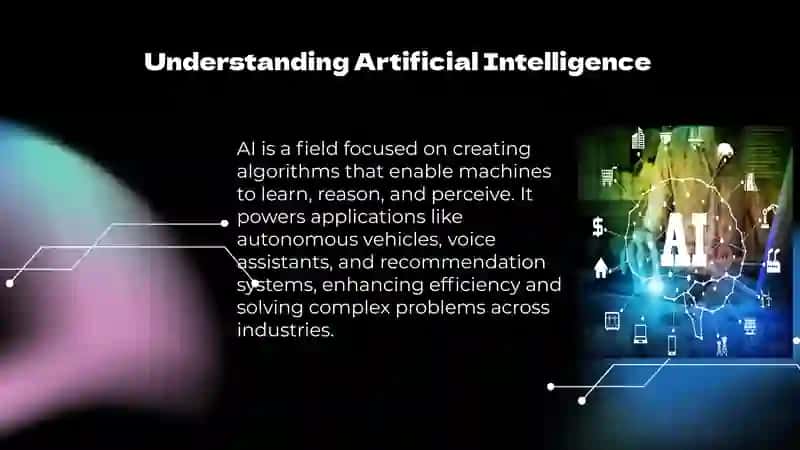 Understanding Artificial Intelligence

AI is a field focused on creating algorithms that enable machines to learn, reason, and perceive. It powers applications like autonomous vehicles, voice assistants, and recommendation systems, enhancing efficiency and solving complex problems across industries.

AI